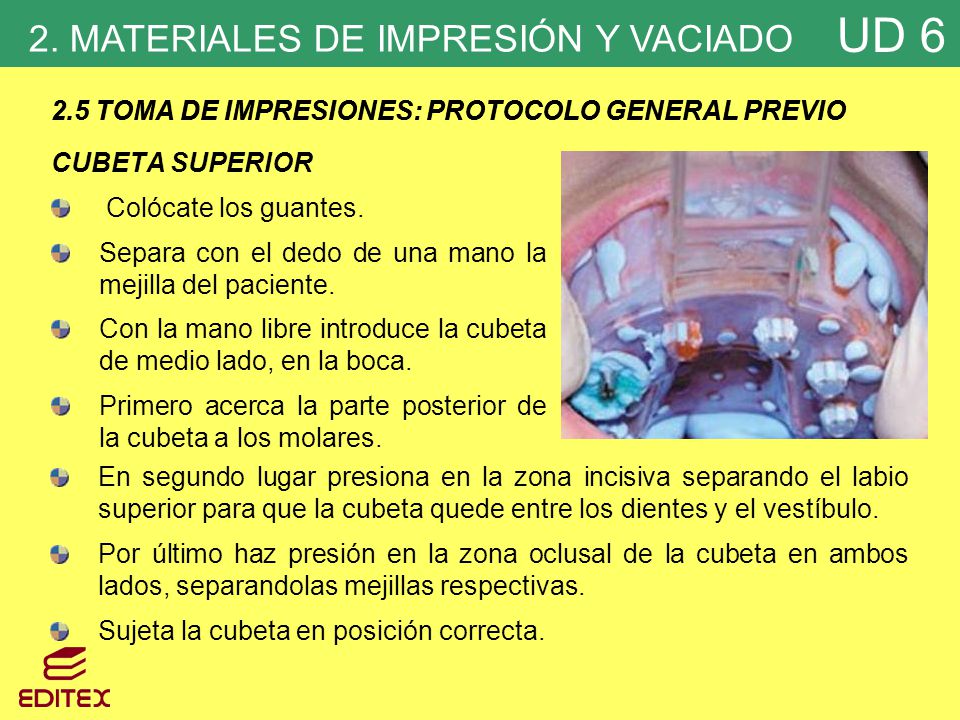 2. MATERIALES DE IMPRESIÓN Y VACIADO UD 6

2.5 TOMA DE IMPRESIONES: PROTOCOLO GENERAL PREVIO

CUBETA SUPERIOR

Colócate los guantes.

Separa con el dedo de una mano la mejilla del paciente.

Con la mano libre introduce la cubeta de medio lado, en la boca.

Primero acerca la parte posterior de la cubeta a los molares.

En segundo lugar presiona en la zona incisiva separando el labio superior para que la cubeta quede entre los dientes y el vestíbulo.

Por último haz presión en la zona oclusal de la cubeta en ambos lados, separandolas mejillas respectivas.

Sujeta la cubeta en posición correcta.

EDITEX